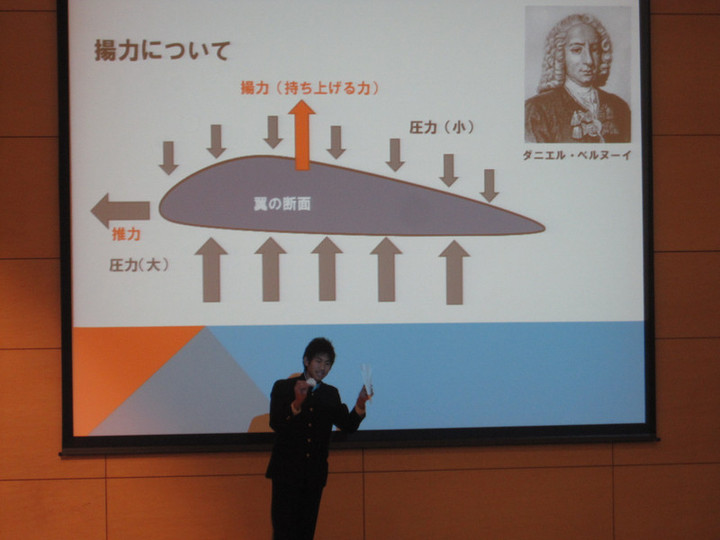 揚力について

揚力（持ち上げる力）

圧力（小）

ダニエル・ベルヌーイ

翼の断面

推力

圧力（大）